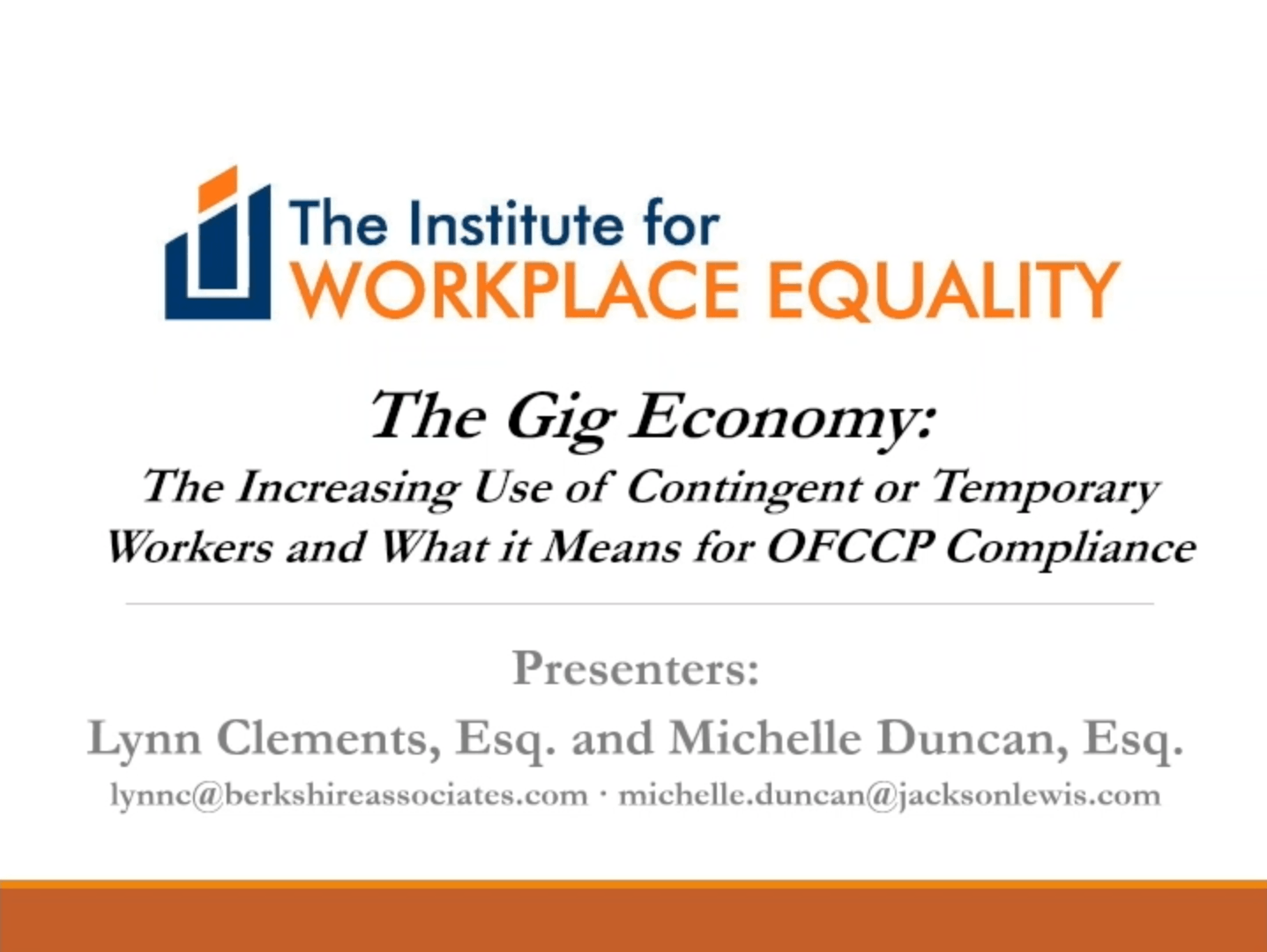 The Institute for
WORKPLACE EQUALITY

The Gig Economy:
The Increasing Use of Contingent or Temporary Workers and What it Means for OFCCP Compliance

Presenters:
Lynn Clements, Esq. and Michelle Duncan, Esq.
lynnc@berkshireassociates.com · michelle.duncan@jacksonlewis.com